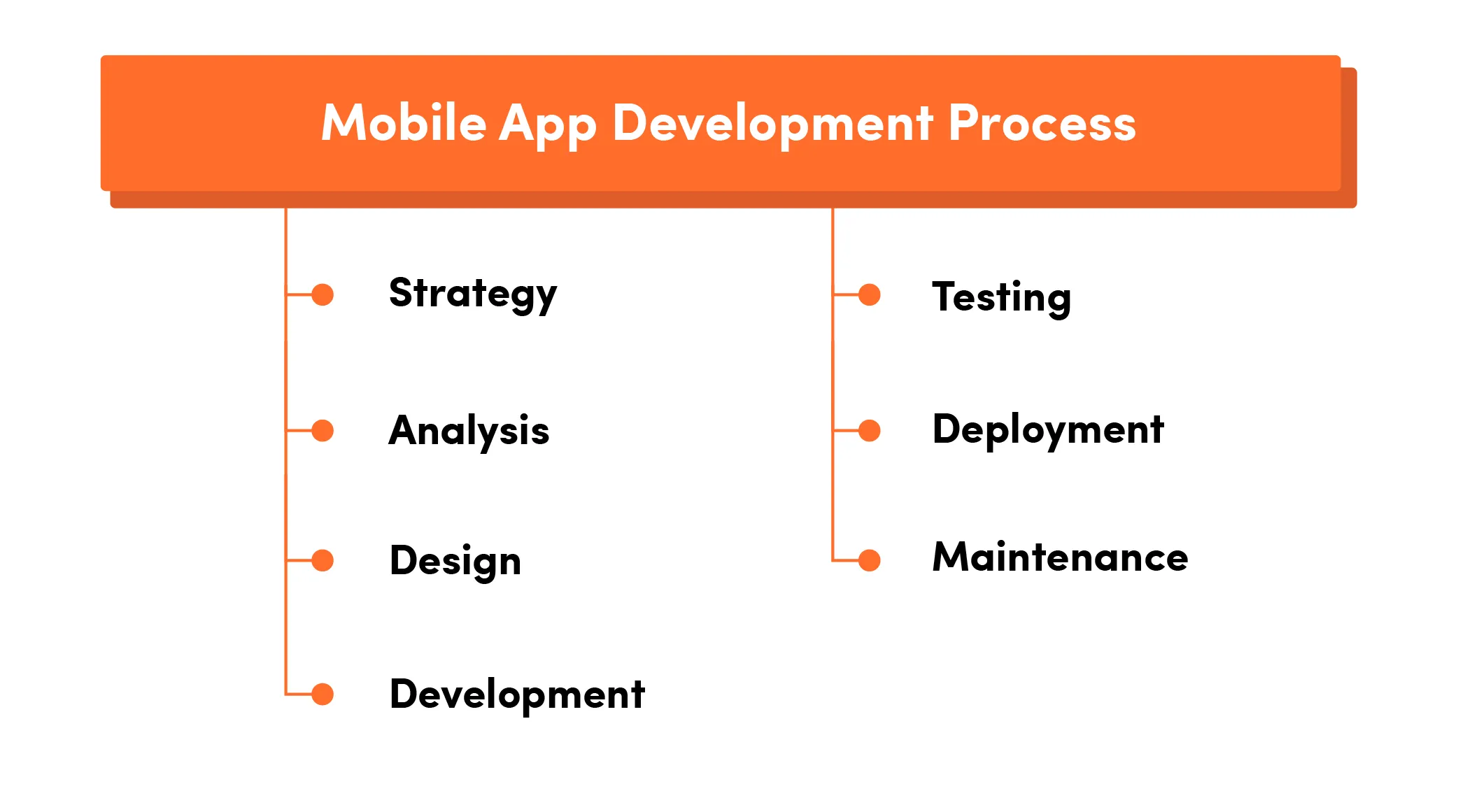 Mobile App Development Process

Strategy

Analysis

Design

Development

Testing

Deployment

Maintenance